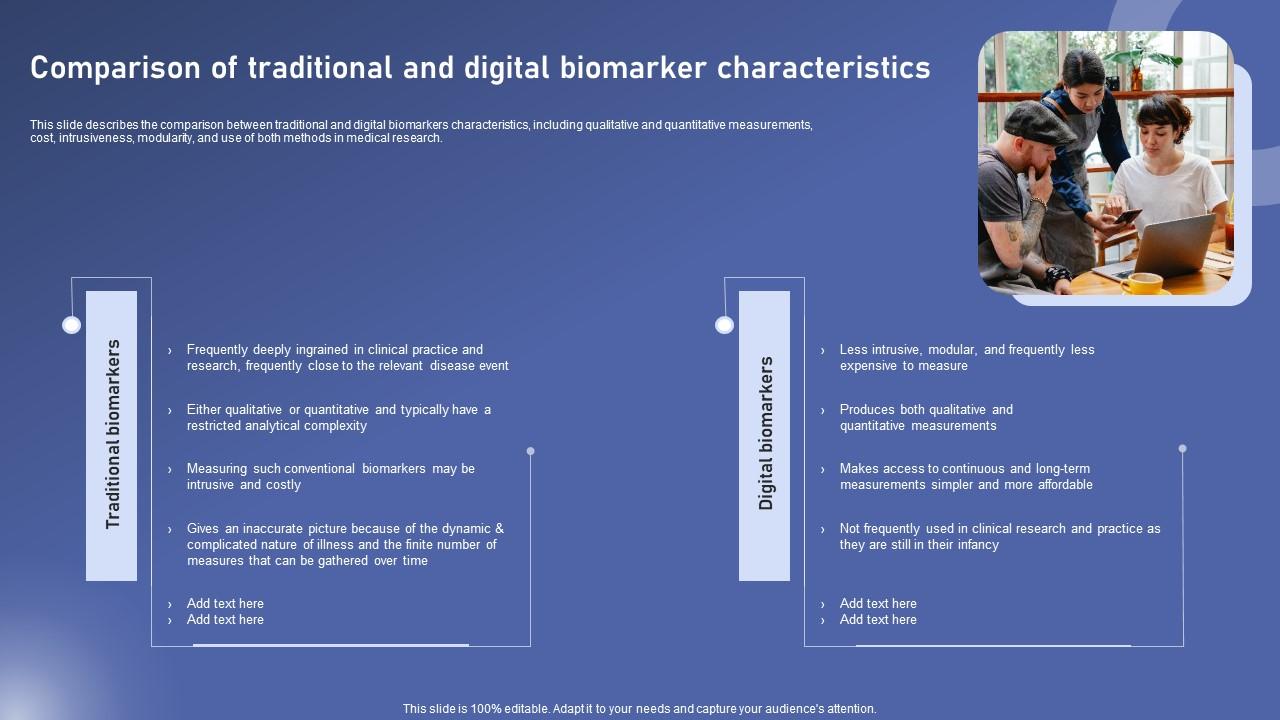 Comparison of traditional and digital biomarker characteristics

This slide describes the comparison between traditional and digital biomarkers characteristics, including qualitative and quantitative measurements, cost, intrusiveness, modularity, and use of both methods in medical research.

Traditional biomarkers

› Frequently deeply ingrained in clinical practice and research, frequently close to the relevant disease event

› Either qualitative or quantitative and typically have a restricted analytical complexity

› Measuring such conventional biomarkers may be intrusive and costly

› Gives an inaccurate picture because of the dynamic & complicated nature of illness and the finite number of measures that can be gathered over time

› Add text here
› Add text here

Digital biomarkers

› Less intrusive, modular, and frequently less expensive to measure

› Produces both qualitative and quantitative measurements

› Makes access to continuous and long-term measurements simpler and more affordable

› Not frequently used in clinical research and practice as they are still in their infancy

› Add text here
› Add text here

This slide is 100% editable. Adapt it to your needs and capture your audience's attention.